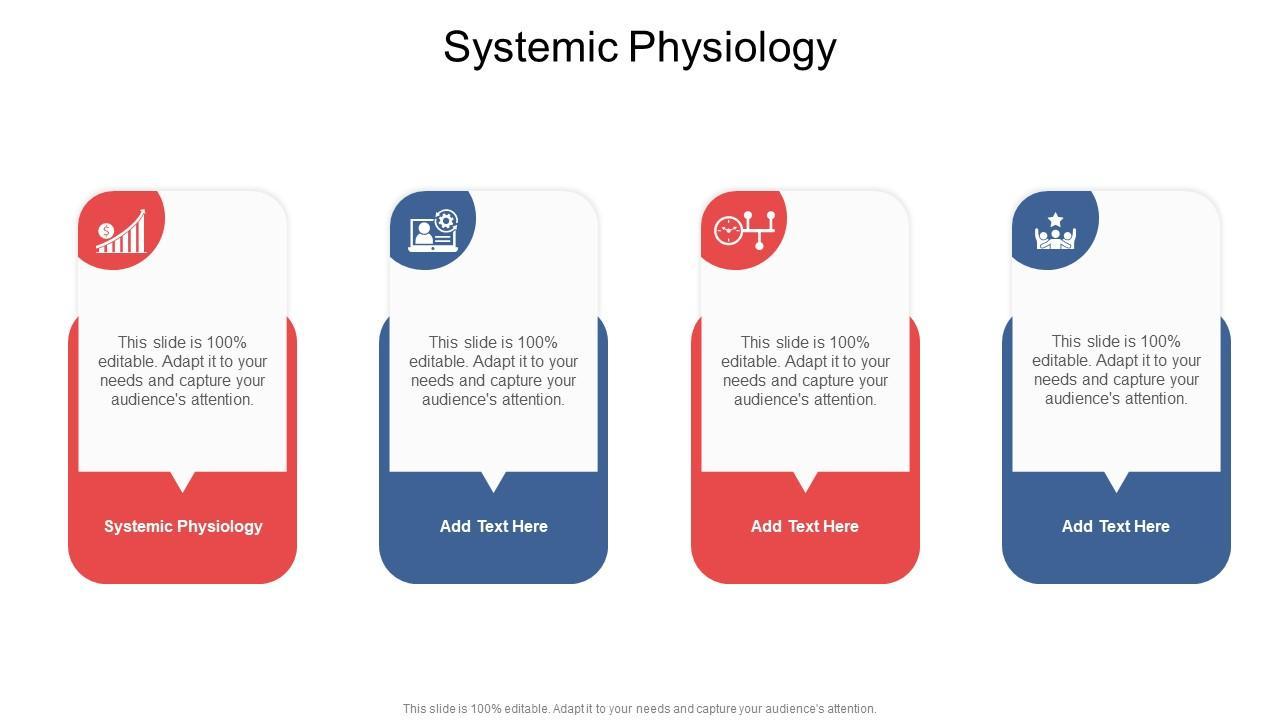 Systemic Physiology

This slide is 100% editable. Adapt it to your needs and capture your audience's attention.

Systemic Physiology

This slide is 100% editable. Adapt it to your needs and capture your audience's attention.

Add Text Here

This slide is 100% editable. Adapt it to your needs and capture your audience's attention.

Add Text Here

This slide is 100% editable. Adapt it to your needs and capture your audience's attention.

Add Text Here

This slide is 100% editable. Adapt it to your needs and capture your audience's attention.